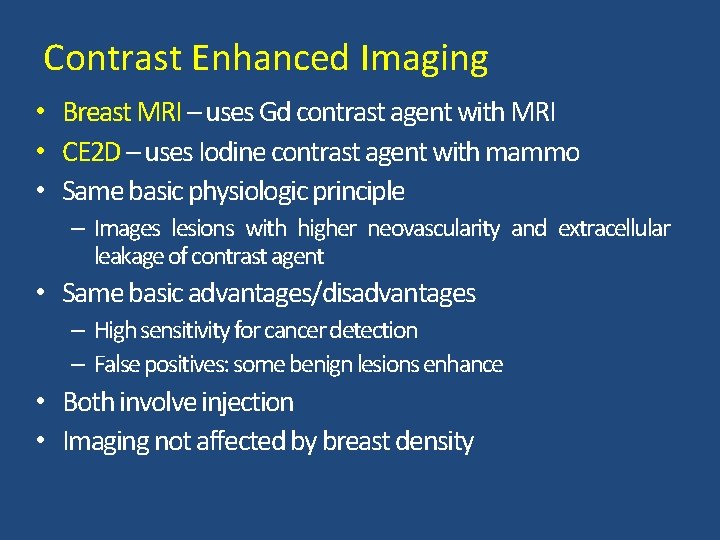 Contrast Enhanced Imaging

• Breast MRI – uses Gd contrast agent with MRI
• CE2D – uses Iodine contrast agent with mammo
• Same basic physiologic principle
 – Images lesions with higher neovascularity and extracellular leakage of contrast agent
• Same basic advantages/disadvantages
 – High sensitivity for cancer detection
 – False positives: some benign lesions enhance
• Both involve injection
• Imaging not affected by breast density